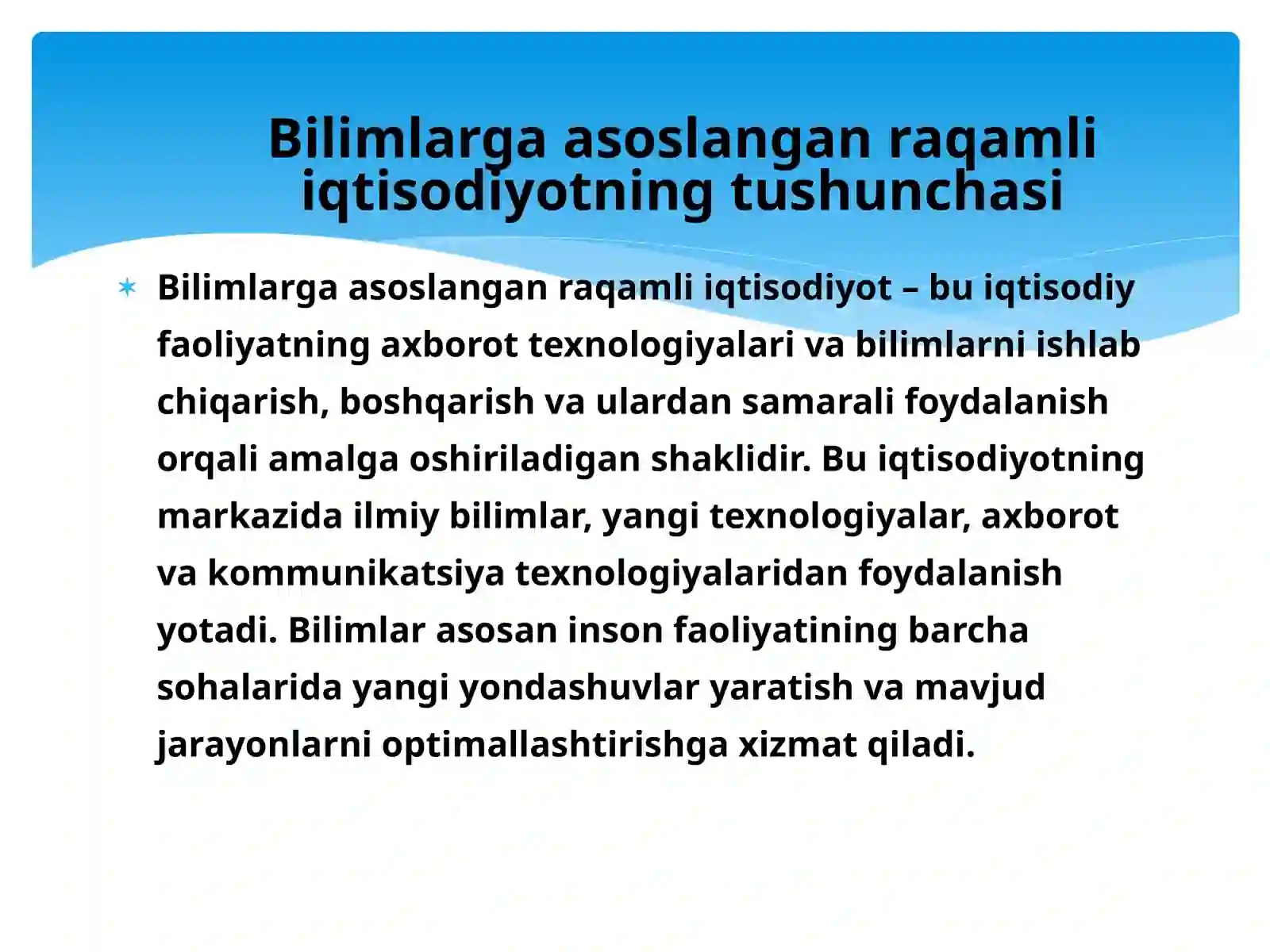 Bilimlarga asoslangan raqamli iqtisodiyotning tushunchasi

Bilimlarga asoslangan raqamli iqtisodiyot – bu iqtisodiy faoliyatning axborot texnologiyalari va bilimlarni ishlab chiqarish, boshqarish va ulardan samarali foydalanish orqali amalga oshiriladigan shaklidir. Bu iqtisodiyotning markazida ilmiy bilimlar, yangi texnologiyalar, axborot va kommunikatsiya texnologiyalaridan foydalanish yotadi. Bilimlar asosan inson faoliyatining barcha sohalarida yangi yondashuvlar yaratish va mavjud jarayonlarni optimallashtirishga xizmat qiladi.